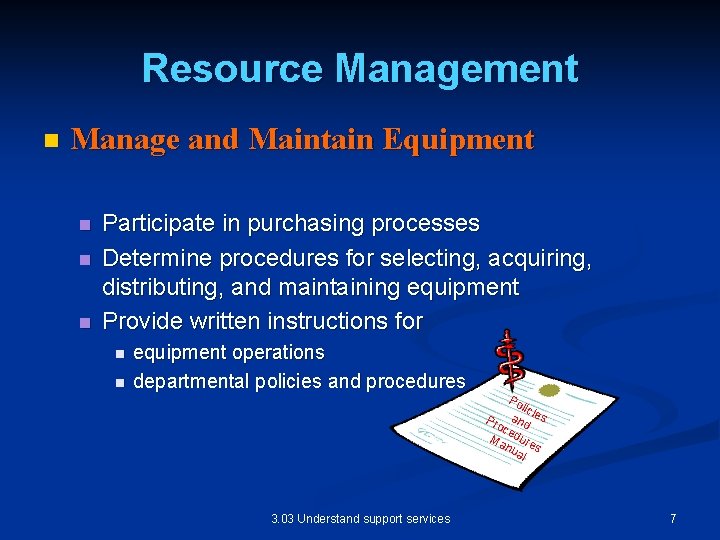 Resource Management

Manage and Maintain Equipment

Participate in purchasing processes

Determine procedures for selecting, acquiring, distributing, and maintaining equipment

Provide written instructions for

equipment operations

departmental policies and procedures

Policies and Procedures Manual

3.03 Understand support services

7